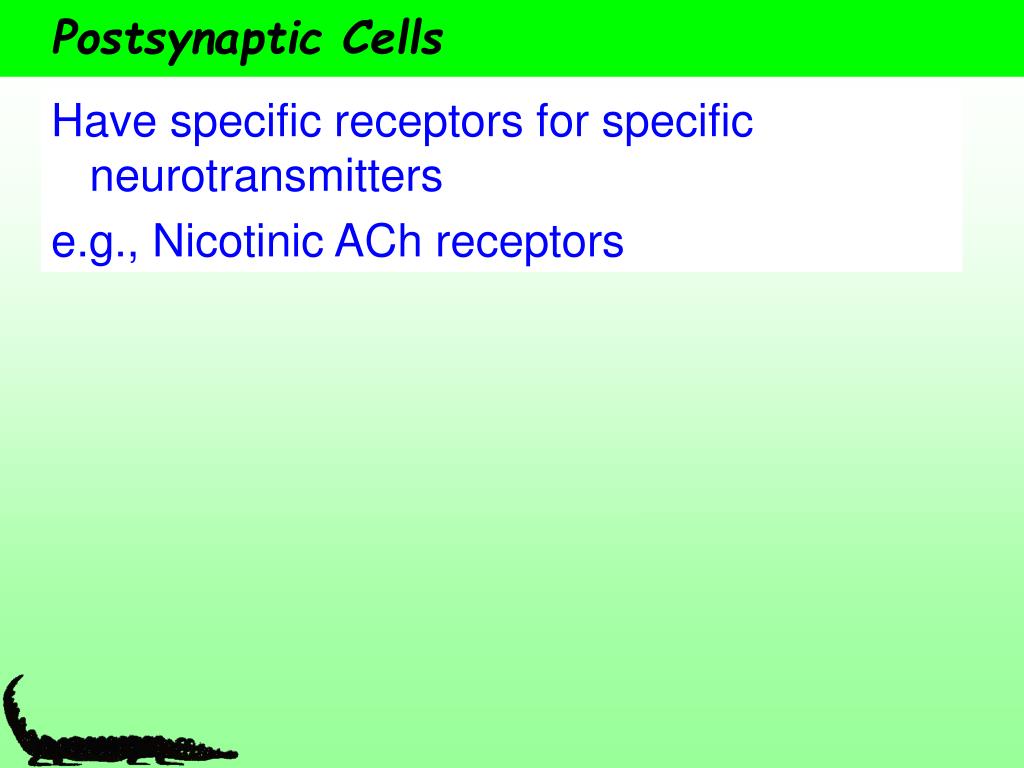 Postsynaptic Cells

Have specific receptors for specific neurotransmitters

e.g., Nicotinic ACh receptors